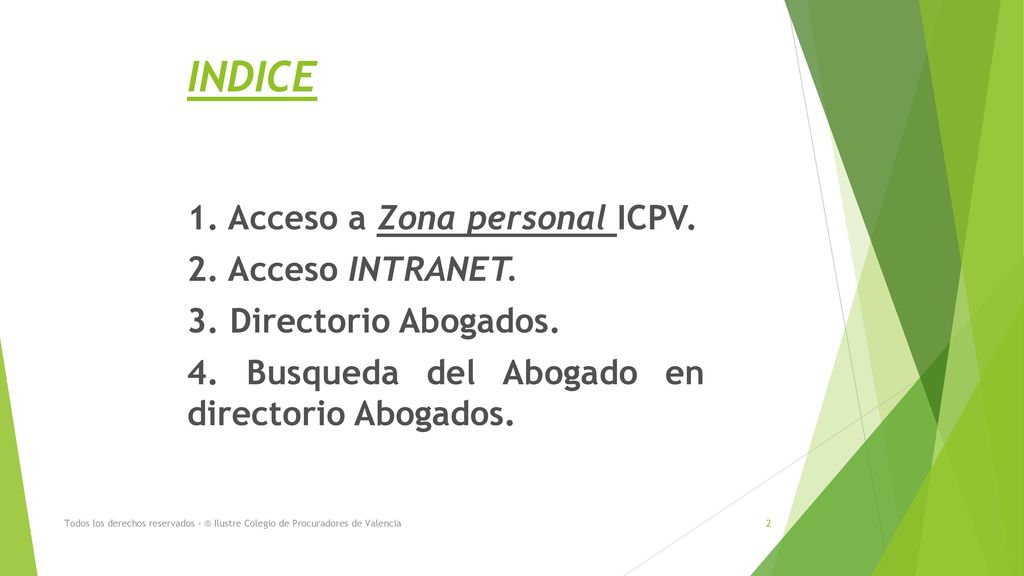 INDICE

1. Acceso a Zona personal ICPV.

2. Acceso INTRANET.

3. Directorio Abogados.

4. Busqueda del Abogado en directorio Abogados.

Todos los derechos reservados - ® Ilustre Colegio de Procuradores de Valencia

2